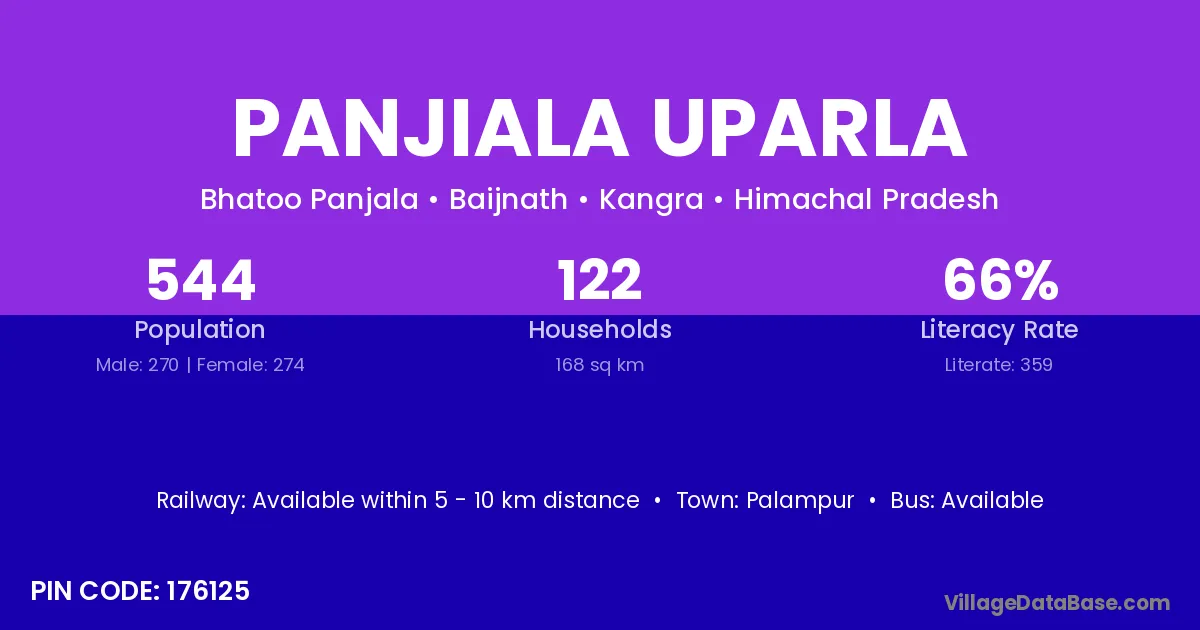 PANJIALA UPARLA

Bhatoo Panjala • Baijnath • Kangra • Himachal Pradesh

544
Population
Male: 270 | Female: 274

122
Households
168 sq km

66%
Literacy Rate
Literate: 359

Railway: Available within 5 - 10 km distance • Town: Palampur • Bus: Available

PIN CODE: 176125

VillageDataBase.com